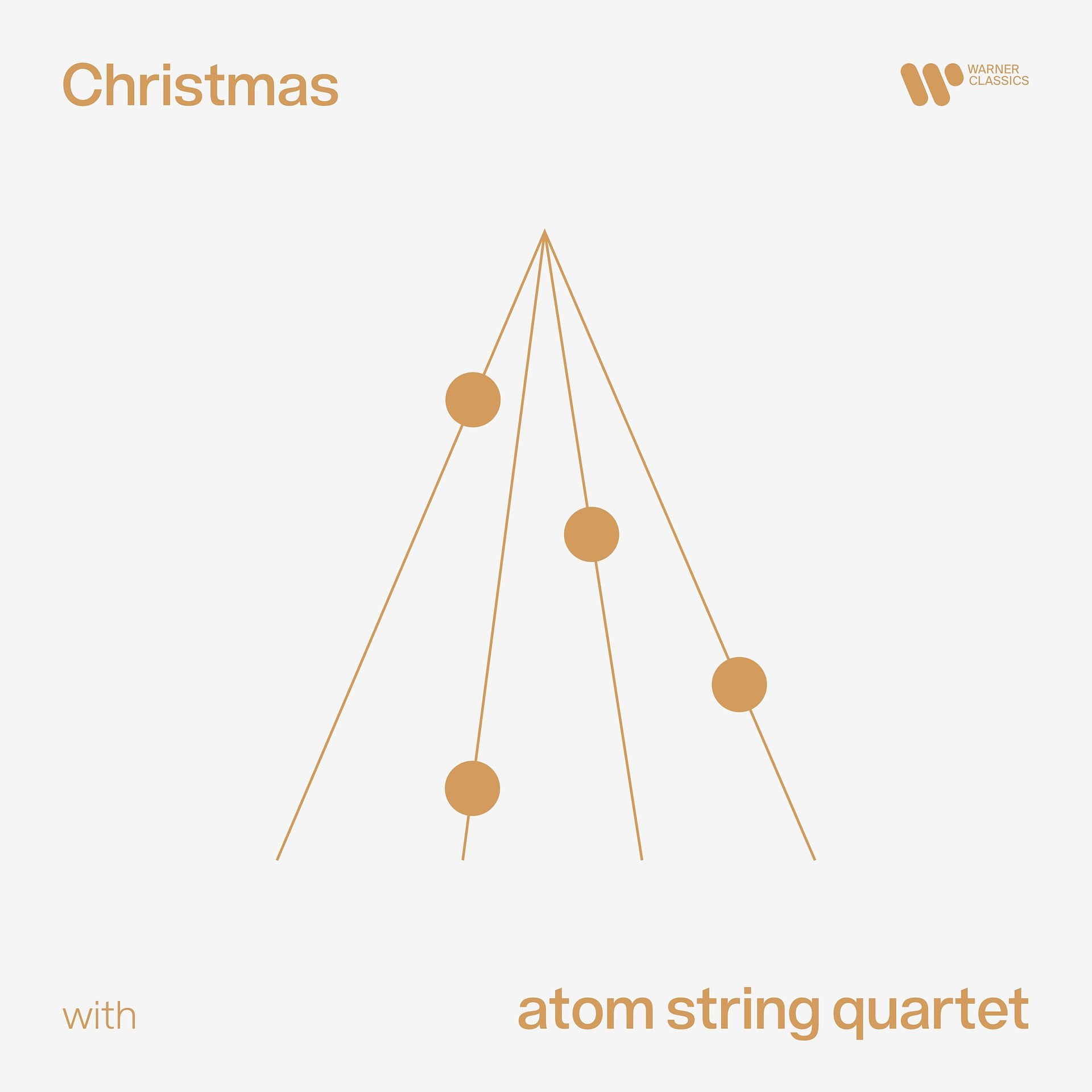 Christmas

WARNER
CLASSICS

with

atom string quartet